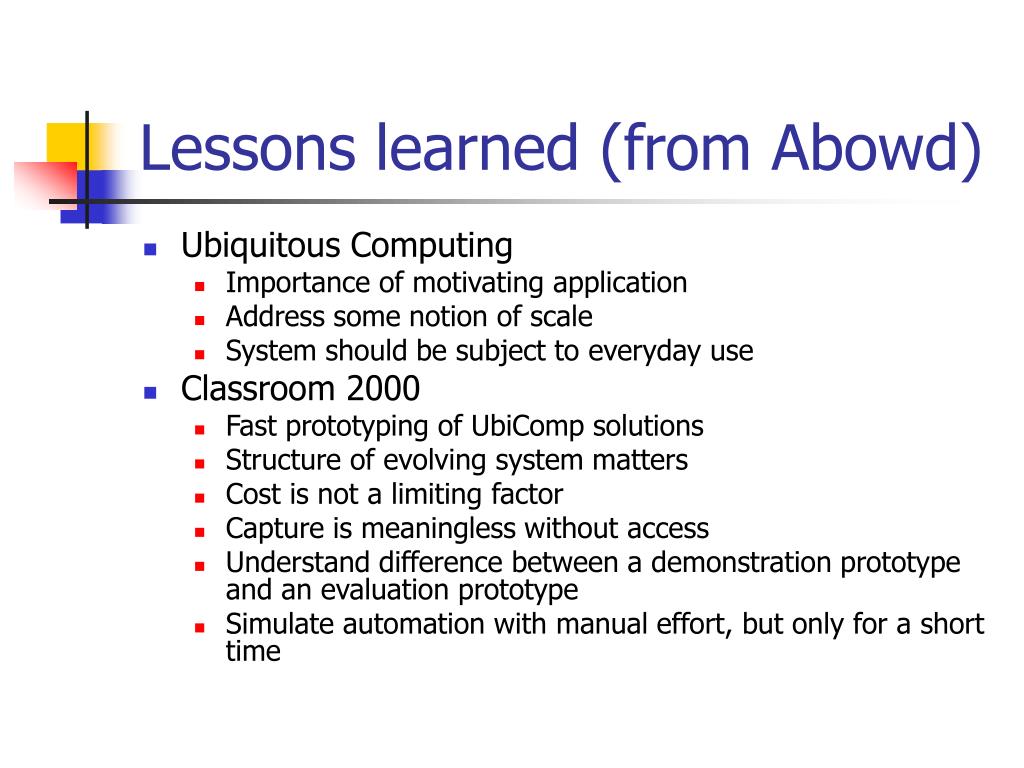 Lessons learned (from Abowd)

- Ubiquitous Computing
  - Importance of motivating application
  - Address some notion of scale
  - System should be subject to everyday use
- Classroom 2000
  - Fast prototyping of UbiComp solutions
  - Structure of evolving system matters
  - Cost is not a limiting factor
  - Capture is meaningless without access
  - Understand difference between a demonstration prototype and an evaluation prototype
  - Simulate automation with manual effort, but only for a short time